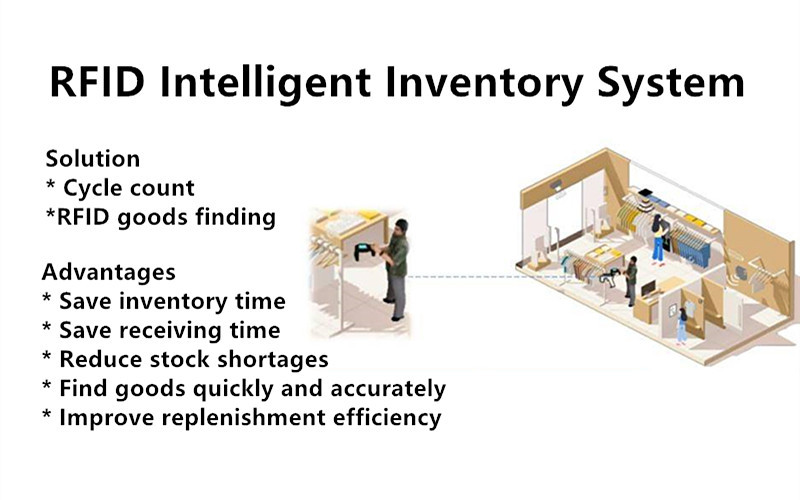 RFID Intelligent Inventory System

Solution
* Cycle count
*RFID goods finding

Advantages
* Save inventory time
* Save receiving time
* Reduce stock shortages
* Find goods quickly and accurately
* Improve replenishment efficiency